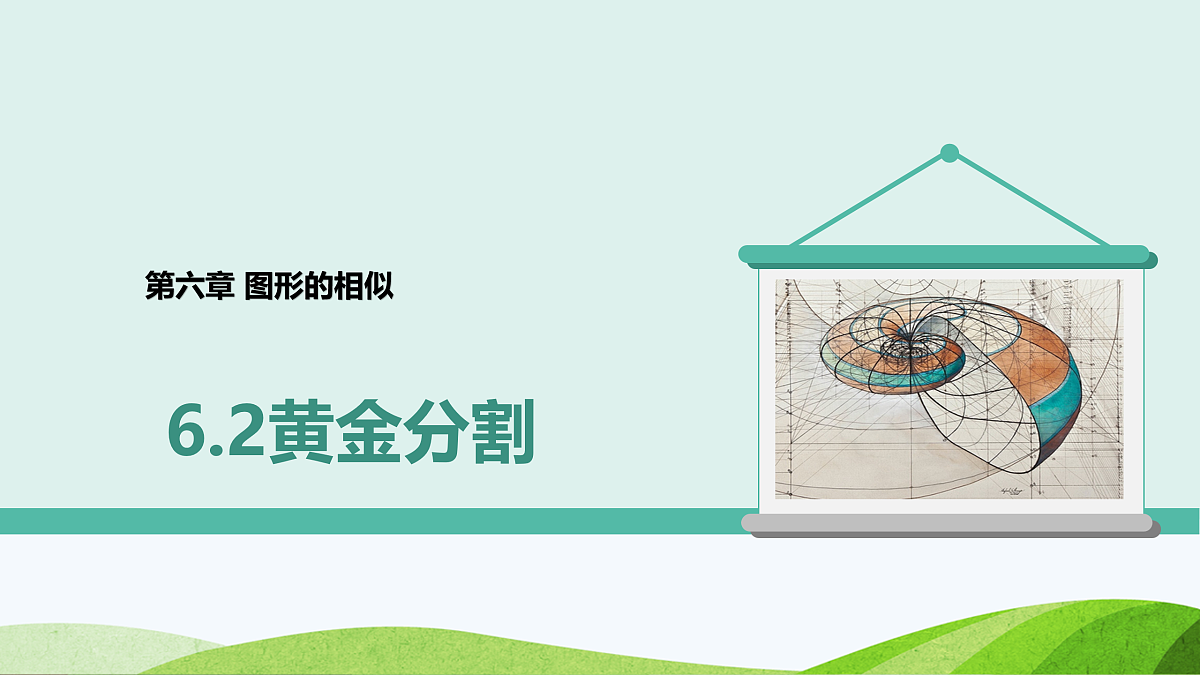 第六章 图形的相似

6.2黄金分割